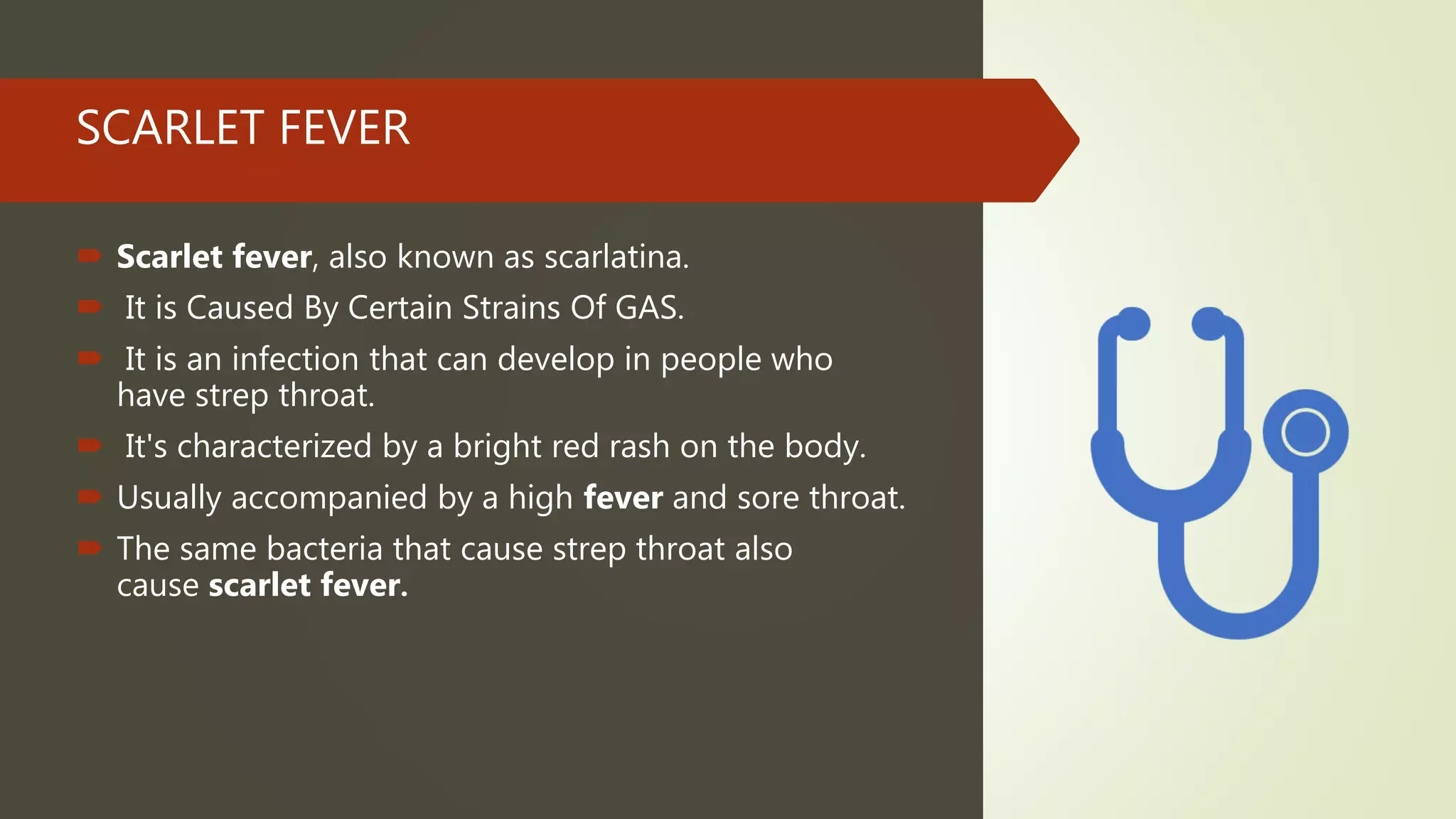 SCARLET FEVER

Scarlet fever, also known as scarlatina.

It is Caused By Certain Strains Of GAS.

It is an infection that can develop in people who have strep throat.

It's characterized by a bright red rash on the body.

Usually accompanied by a high fever and sore throat.

The same bacteria that cause strep throat also cause scarlet fever.